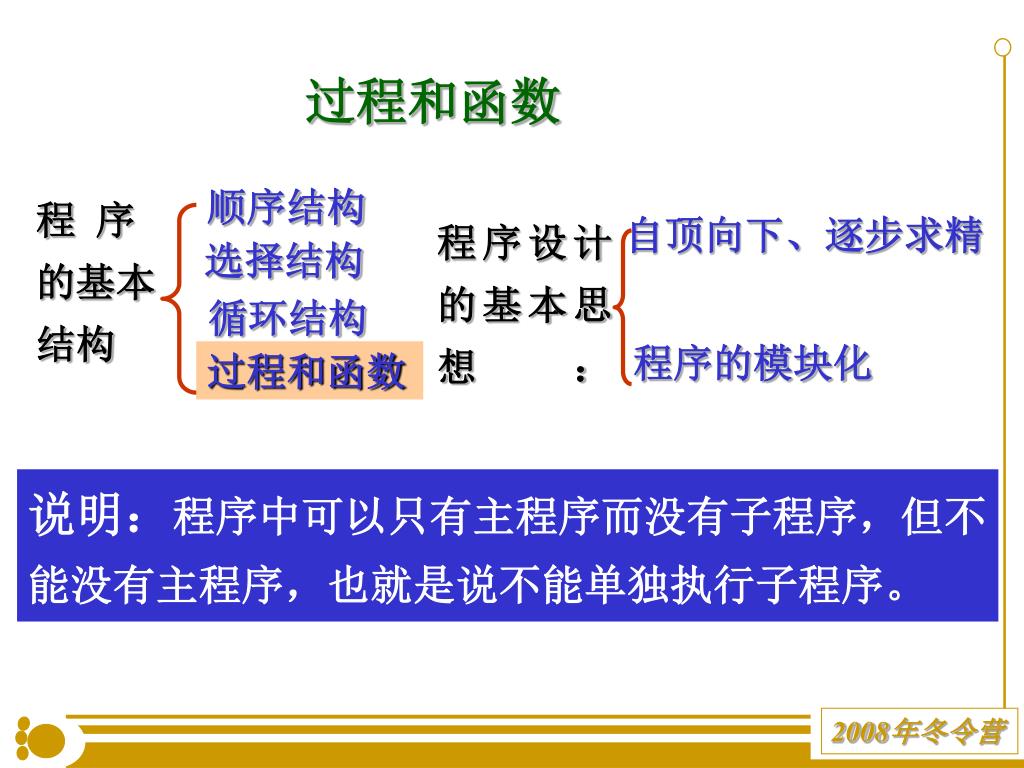 过程和函数

程 序的基本结构

顺序结构
选择结构
循环结构
过程和函数

程序设计的基本思想：

自顶向下、逐步求精

程序的模块化

说明：程序中可以只有主程序而没有子程序，但不能没有主程序，也就是说不能单独执行子程序。

2008年冬令营